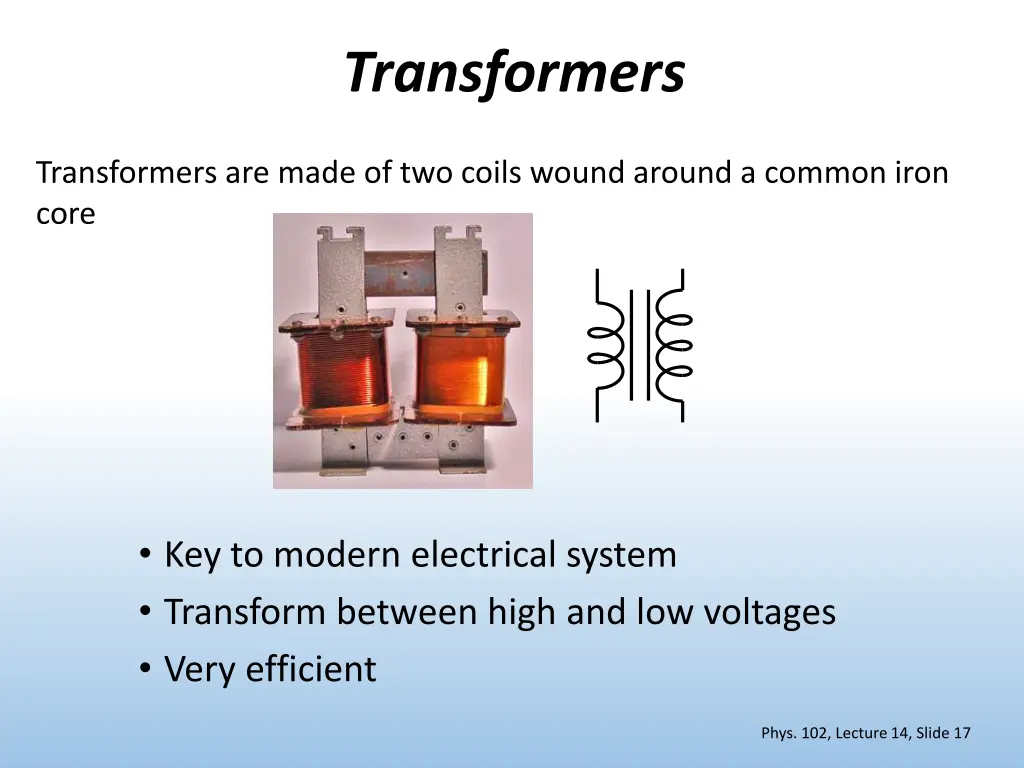 Transformers

Transformers are made of two coils wound around a common iron core

• Key to modern electrical system
• Transform between high and low voltages
• Very efficient

Phys. 102, Lecture 14, Slide 17